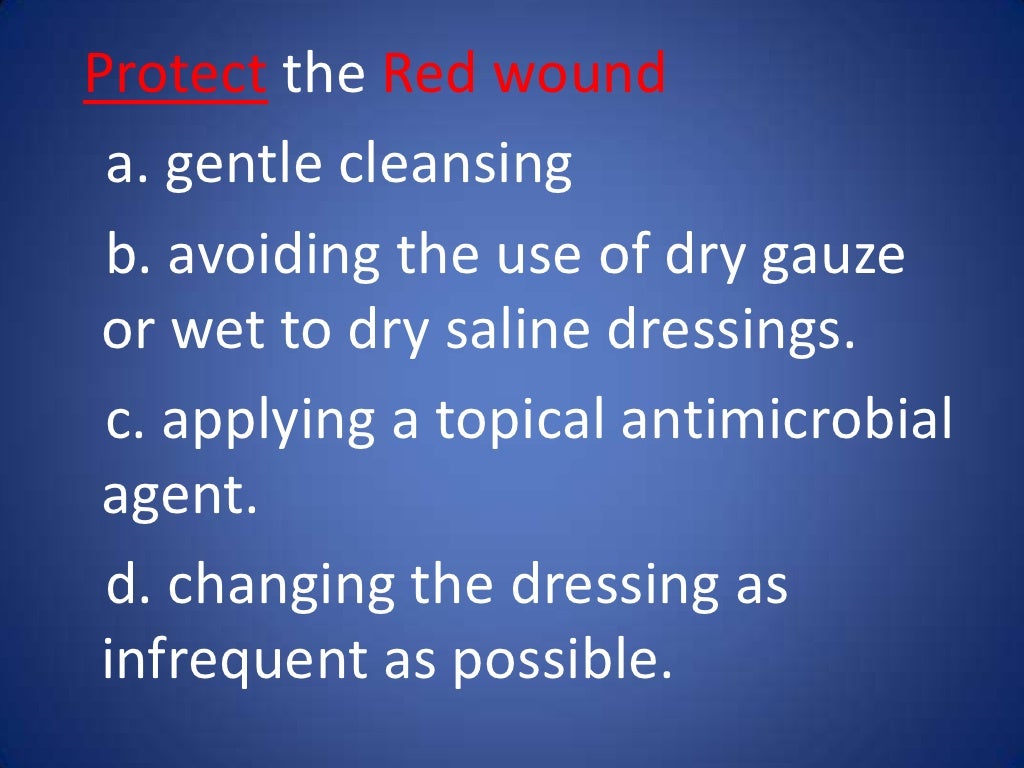 Protect the Red wound

a. gentle cleansing

b. avoiding the use of dry gauze or wet to dry saline dressings.

c. applying a topical antimicrobial agent.

d. changing the dressing as infrequent as possible.